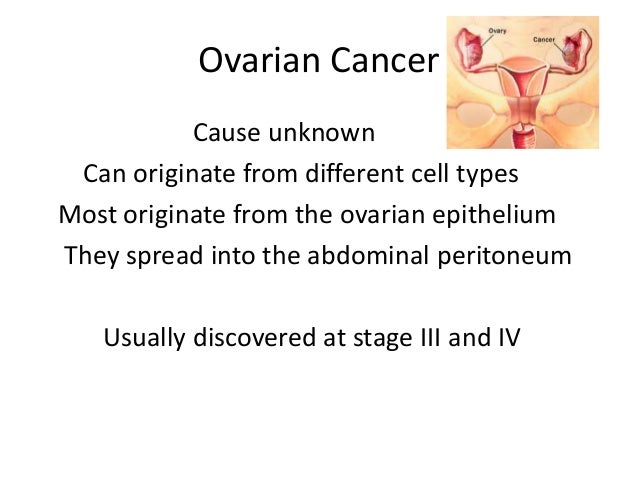 Ovarian Cancer

Ovary

Cancer

Cause unknown

Can originate from different cell types

Most originate from the ovarian epithelium

They spread into the abdominal peritoneum

Usually discovered at stage III and IV